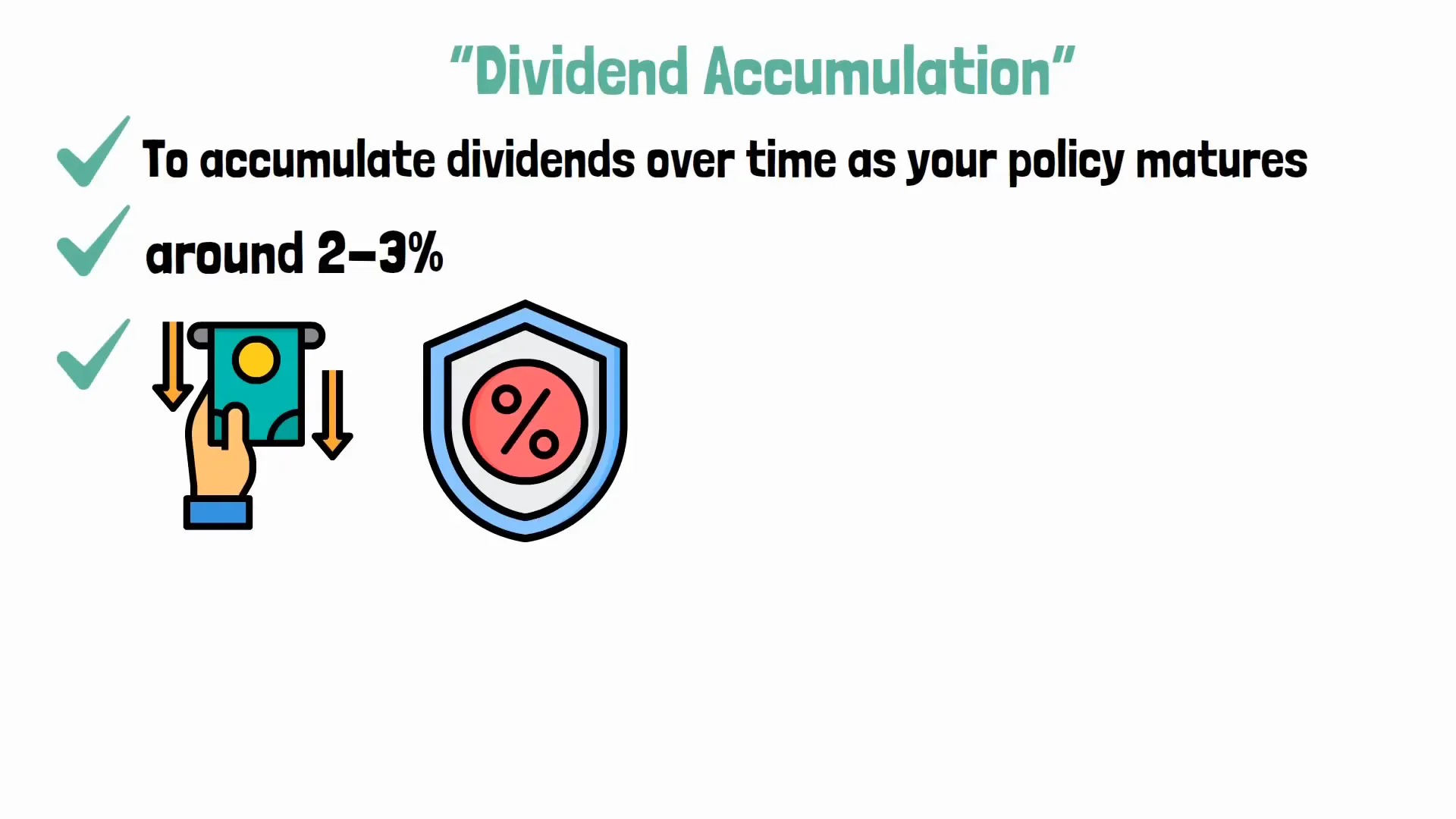 "Dividend Accumulation"

To accumulate dividends over time as your policy matures

around 2-3%

%